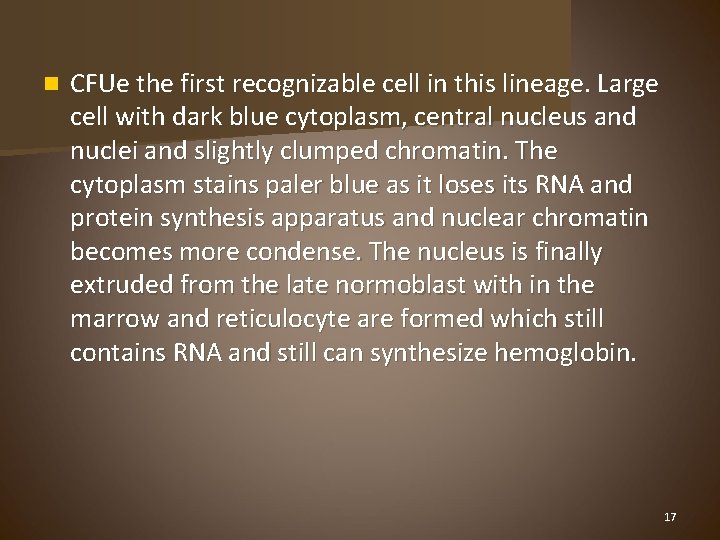 CFUe the first recognizable cell in this lineage. Large cell with dark blue cytoplasm, central nucleus and nuclei and slightly clumped chromatin. The cytoplasm stains paler blue as it loses its RNA and protein synthesis apparatus and nuclear chromatin becomes more condense. The nucleus is finally extruded from the late normoblast with in the marrow and reticulocyte are formed which still contains RNA and still can synthesize hemoglobin.

17